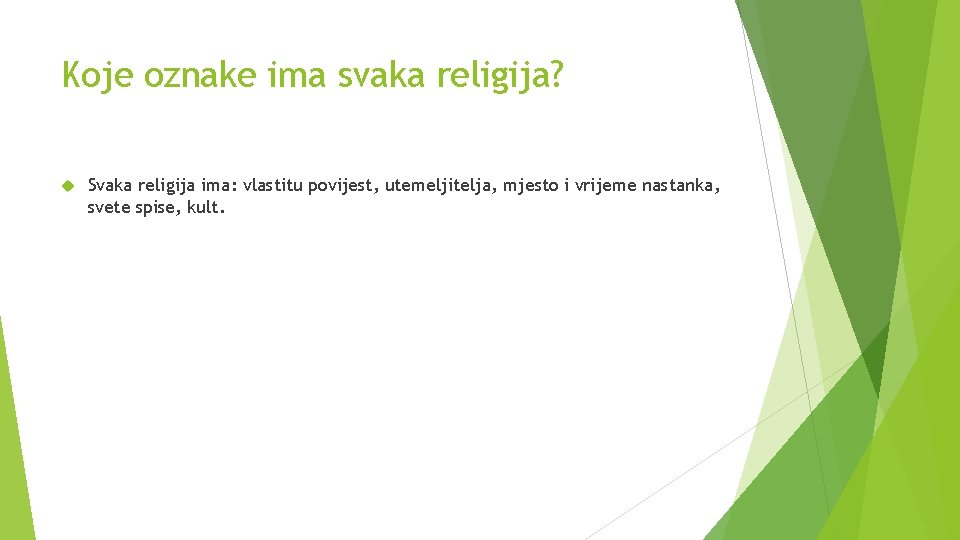 Koje oznake ima svaka religija?

Svaka religija ima: vlastitu povijest, utemeljitelja, mjesto i vrijeme nastanka, svete spise, kult.